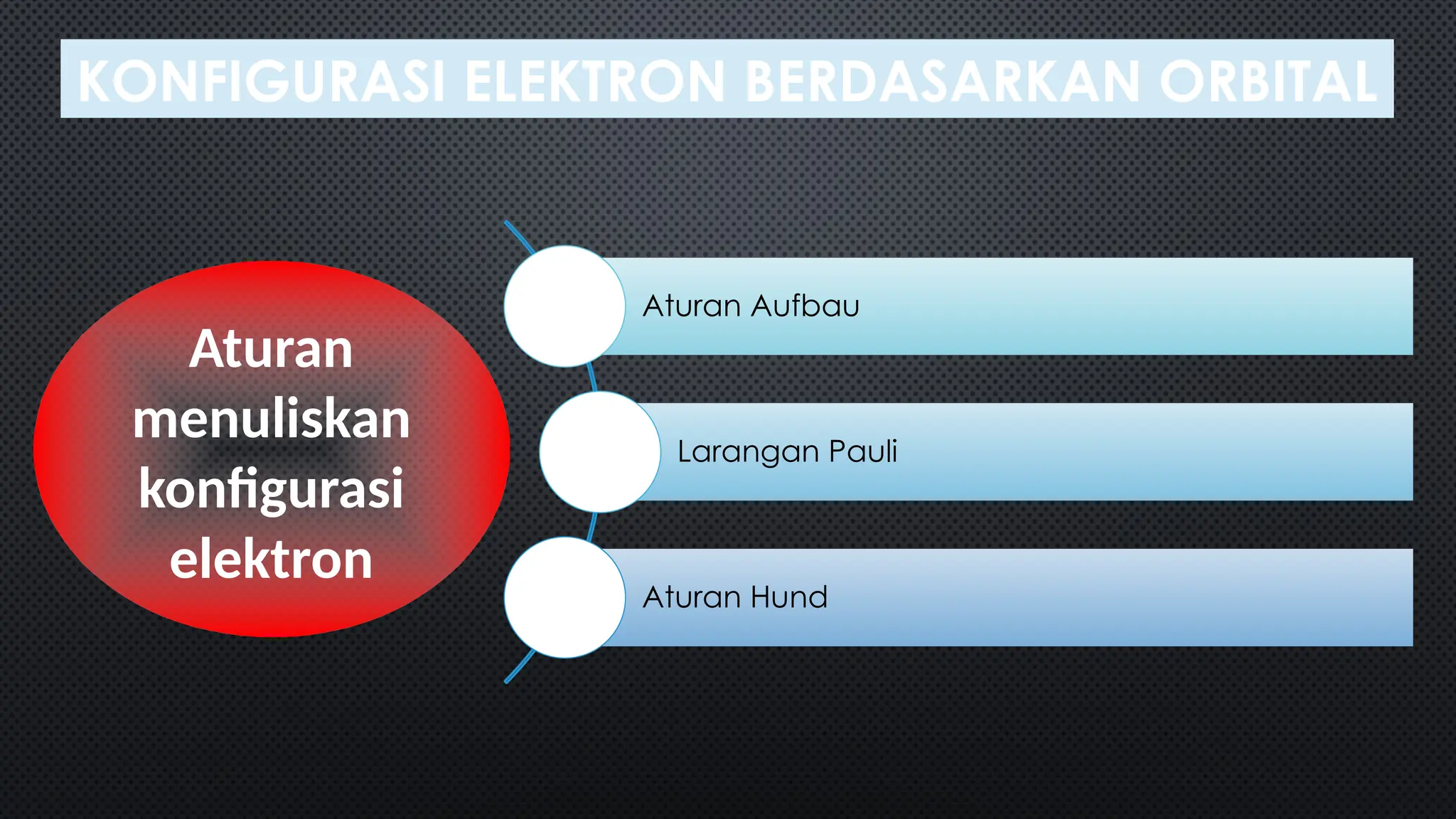 KONFIGURASI ELEKTRON BERDASARKAN ORBITAL

Aturan menuliskan konfigurasi elektron

Aturan Aufbau

Larangan Pauli

Aturan Hund